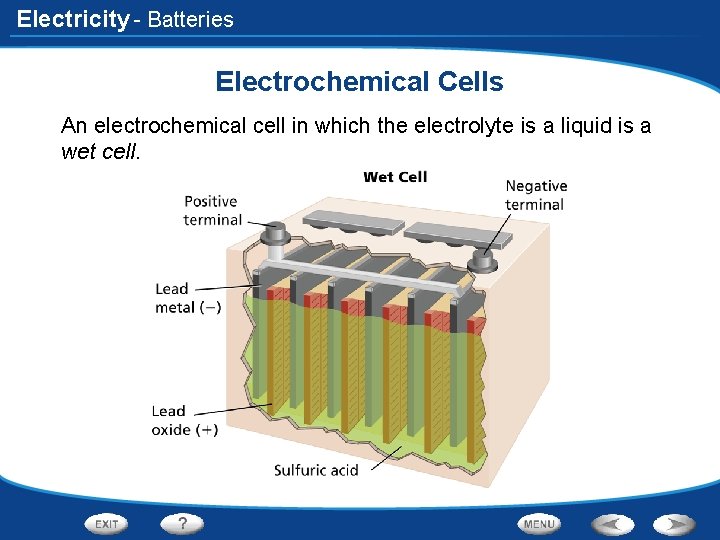 Electricity - Batteries

Electrochemical Cells

An electrochemical cell in which the electrolyte is a liquid is a wet cell.

Wet Cell

Positive terminal

Negative terminal

Lead metal (−)

Lead oxide (+)

Sulfuric acid

EXIT

?

MENU